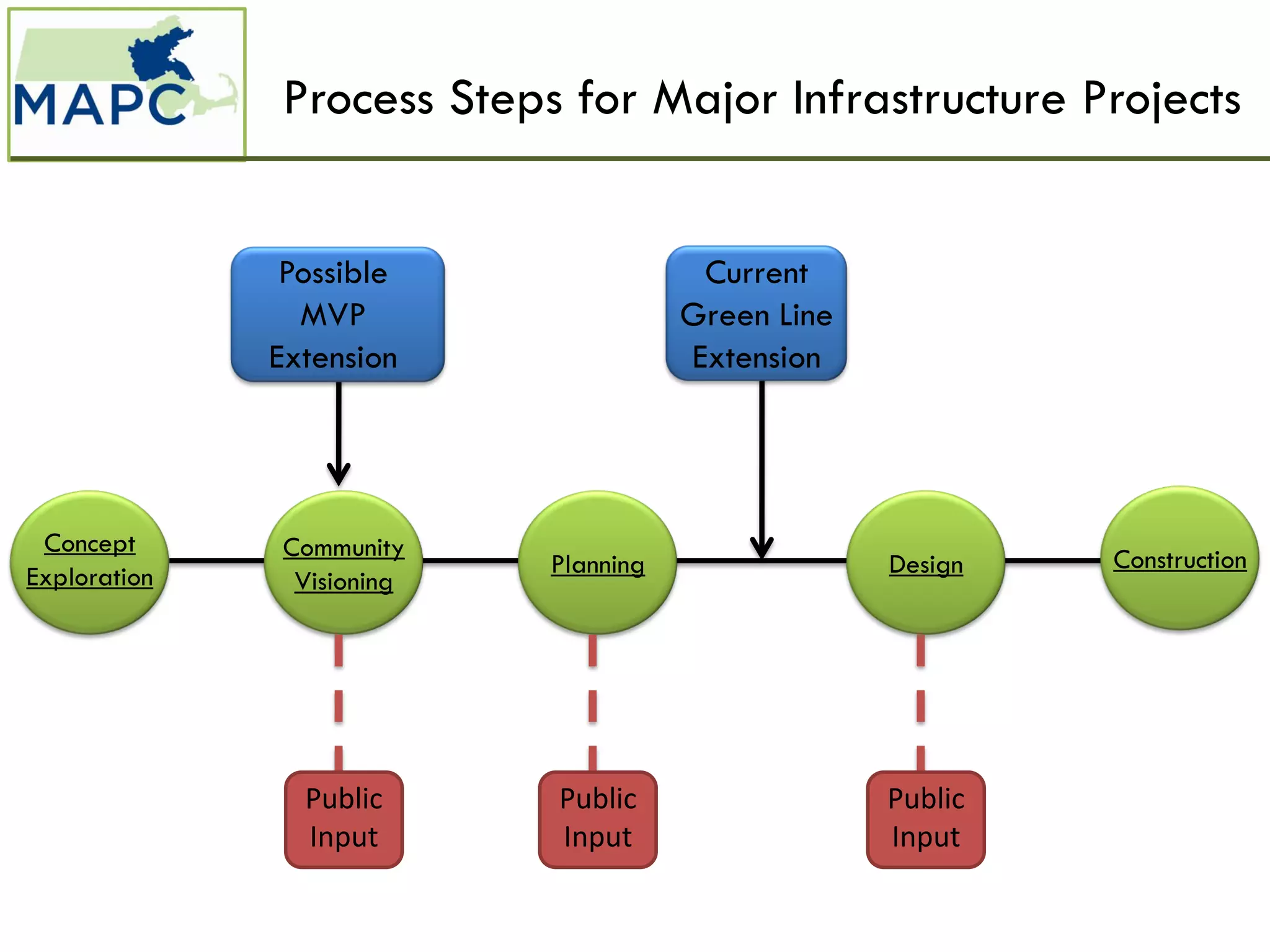 MAPC

Process Steps for Major Infrastructure Projects

Possible MVP Extension

Current Green Line Extension

Concept Exploration

Community Visioning

Planning

Design

Construction

Public Input

Public Input

Public Input